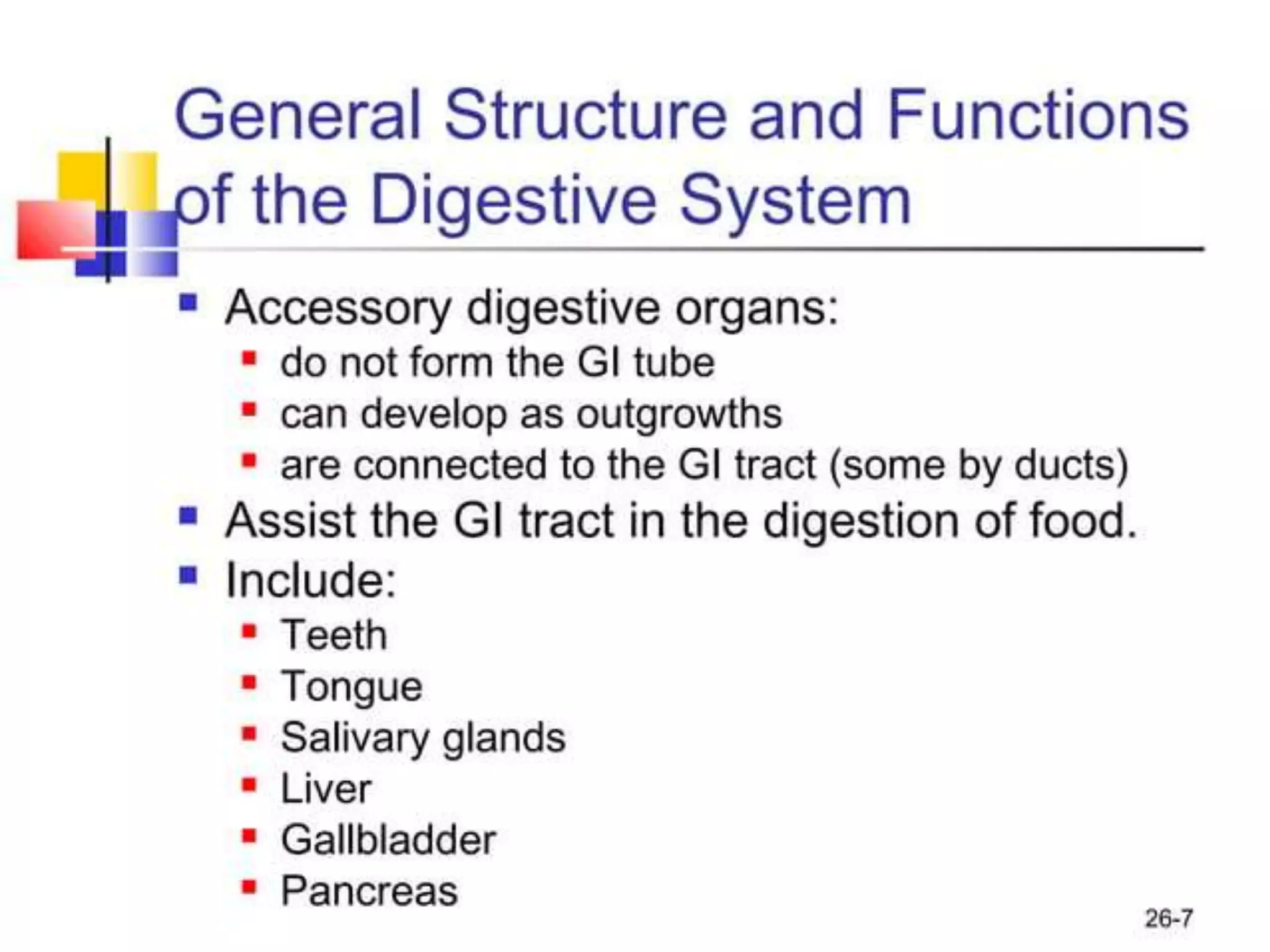 General Structure and Functions of the Digestive System

- Accessory digestive organs:
  - do not form the GI tube
  - can develop as outgrowths
  - are connected to the GI tract (some by ducts)
- Assist the GI tract in the digestion of food.
- Include:
  - Teeth
  - Tongue
  - Salivary glands
  - Liver
  - Gallbladder
  - Pancreas

26-7